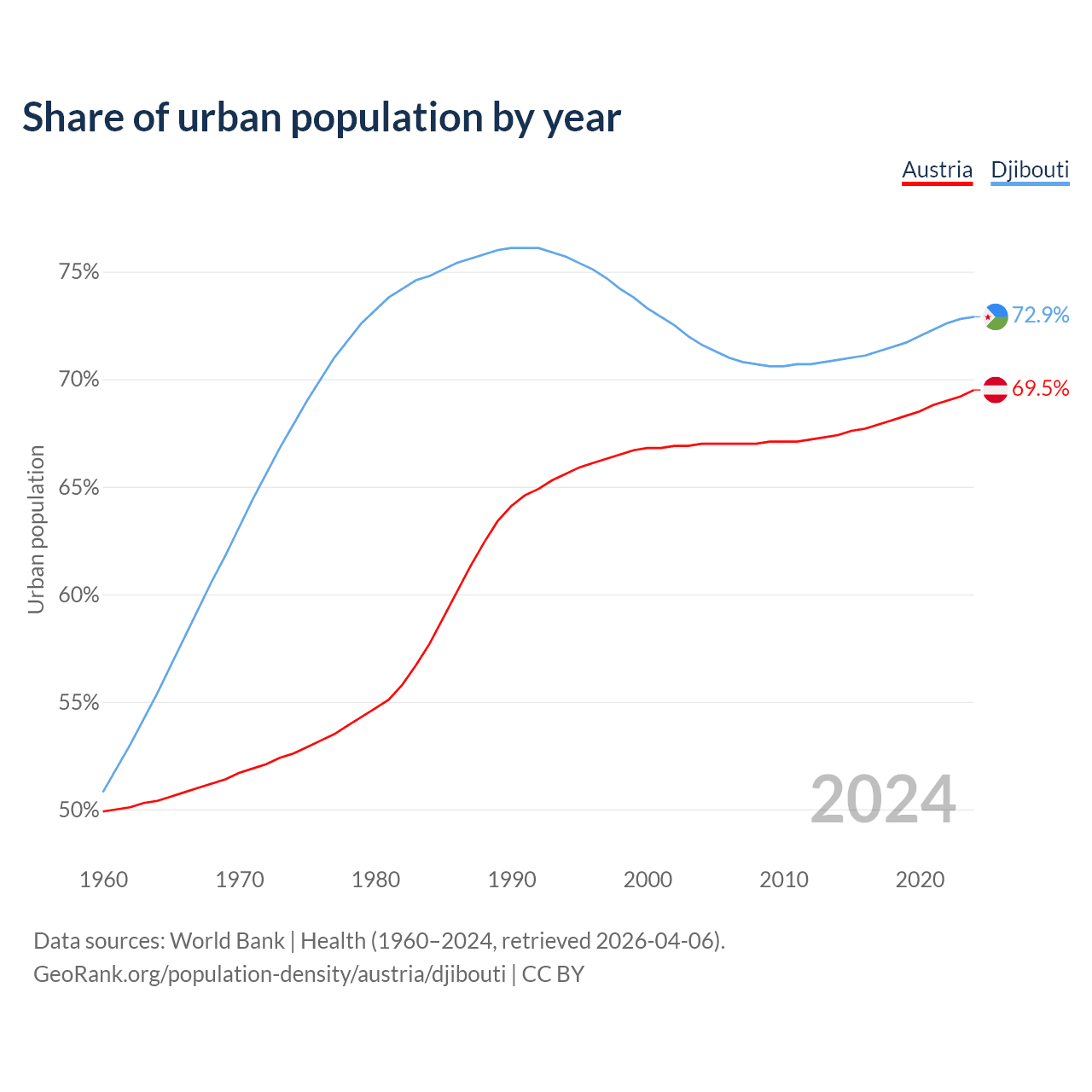 Share of urban population by year

Austria Djibouti

Urban population

75%
70%
65%
60%
55%
50%

72.9%
69.5%

2024

1960 1970 1980 1990 2000 2010 2020

Data sources: World Bank | Health (1960–2024, retrieved 2026-04-06).
GeoRank.org/population-density/austria/djibouti | CC BY